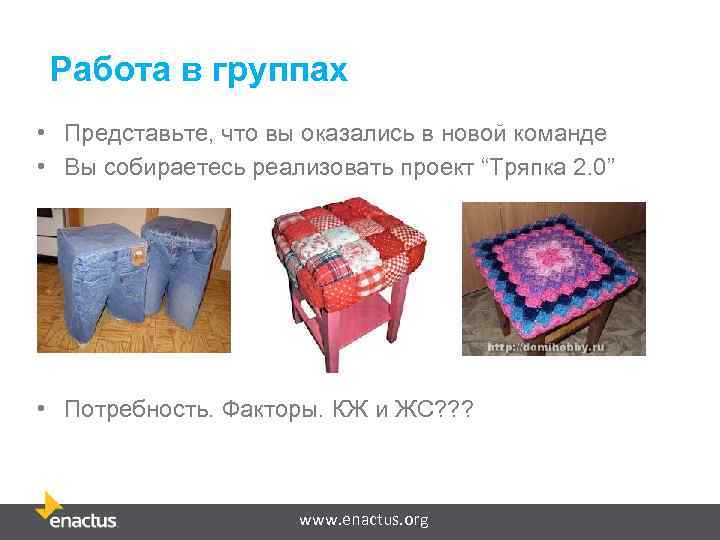 Работа в группах

• Представьте, что вы оказались в новой команде
• Вы собираетесь реализовать проект “Тряпка 2.0”

http://domihobby.ru

• Потребность. Факторы. КЖ и ЖС???

enactus

www.enactus.org